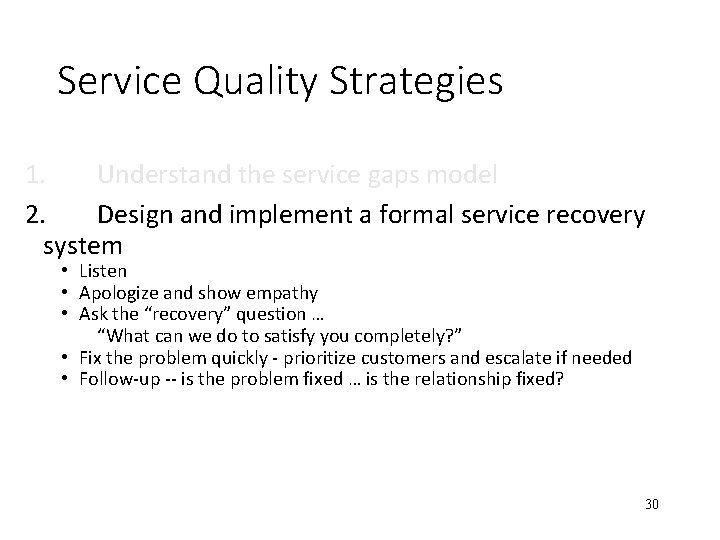 Service Quality Strategies

1. Understand the service gaps model

2. Design and implement a formal service recovery system

• Listen
• Apologize and show empathy
• Ask the “recovery” question …
“What can we do to satisfy you completely?”
• Fix the problem quickly - prioritize customers and escalate if needed
• Follow-up -- is the problem fixed … is the relationship fixed?

30